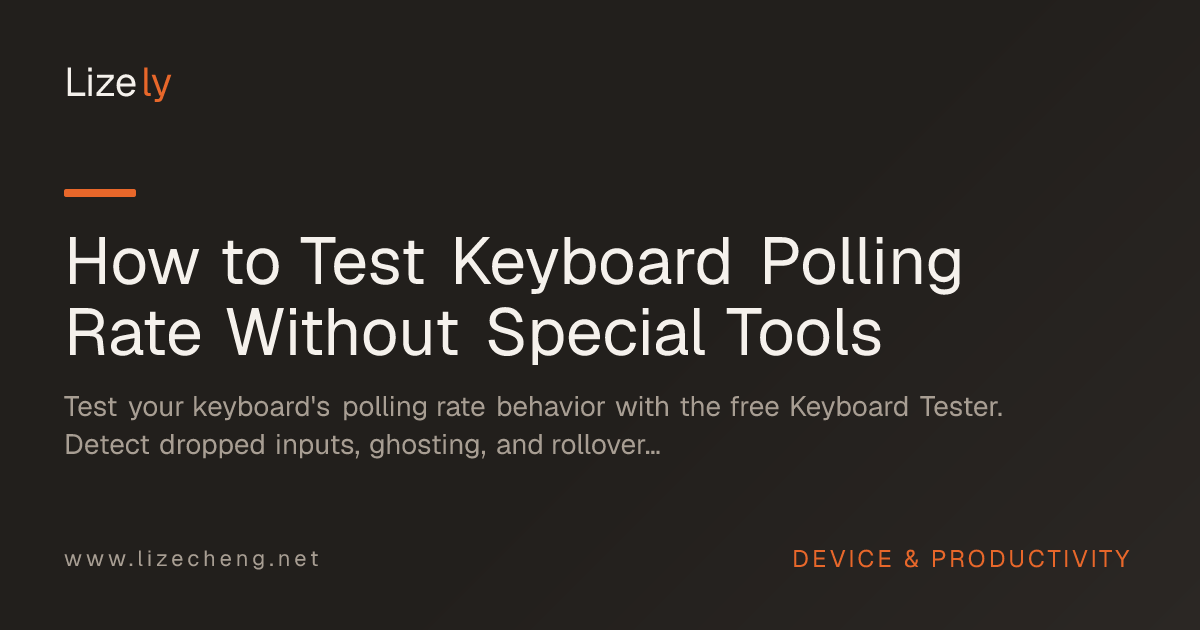 Lizely

How to Test Keyboard Polling Rate Without Special Tools

Test your keyboard's polling rate behavior with the free Keyboard Tester. Detect dropped inputs, ghosting, and rollover...

www.lizecheng.net

DEVICE & PRODUCTIVITY